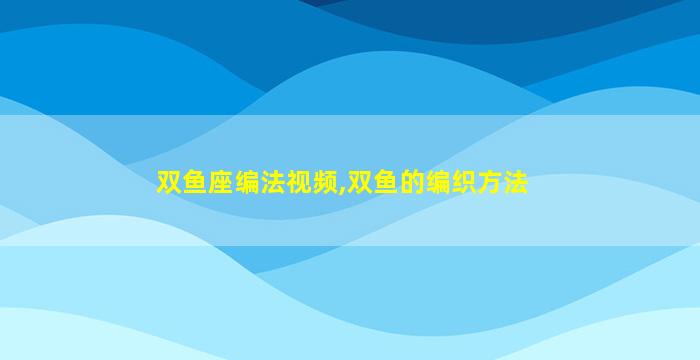 双鱼座编法视频,双鱼的编织方法